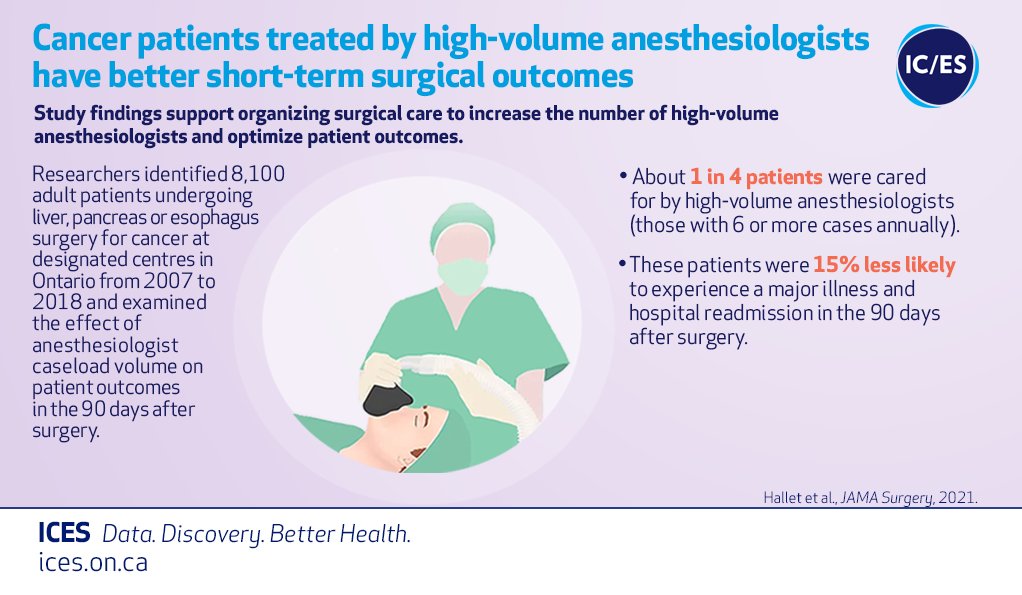 Cancer patients treated by high-volume anesthesiologists have better short-term surgical outcomes

IC/ES

Study findings support organizing surgical care to increase the number of high-volume anesthesiologists and optimize patient outcomes.

Researchers identified 8,100 adult patients undergoing liver, pancreas or esophagus surgery for cancer at designated centres in Ontario from 2007 to 2018 and examined the effect of anesthesiologist caseload volume on patient outcomes in the 90 days after surgery.

• About 1 in 4 patients were cared for by high-volume anesthesiologists (those with 6 or more cases annually).

• These patients were 15% less likely to experience a major illness and hospital readmission in the 90 days after surgery.

Hallet et al., JAMA Surgery, 2021.

ICES Data. Discovery. Better Health.
ices.on.ca